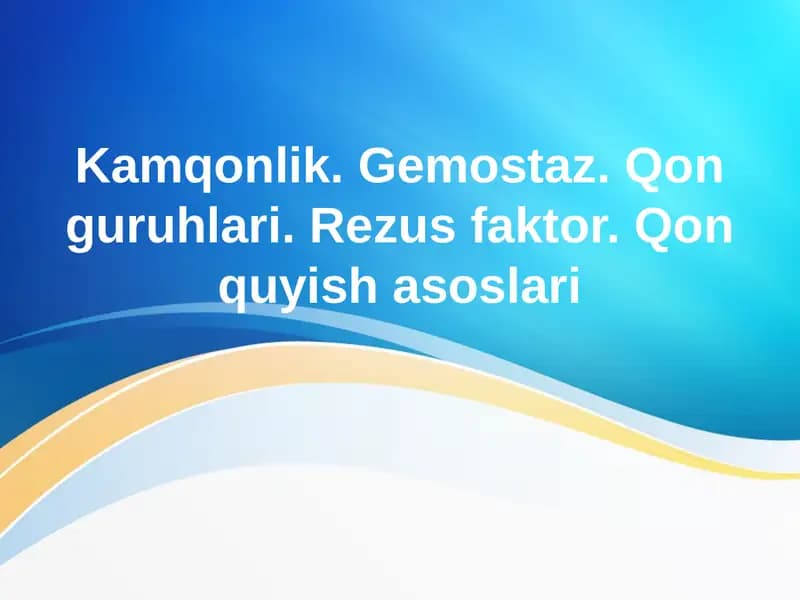 Kamqonlik. Gemostaz. Qon guruhlari. Rezus faktor. Qon quyish asoslari